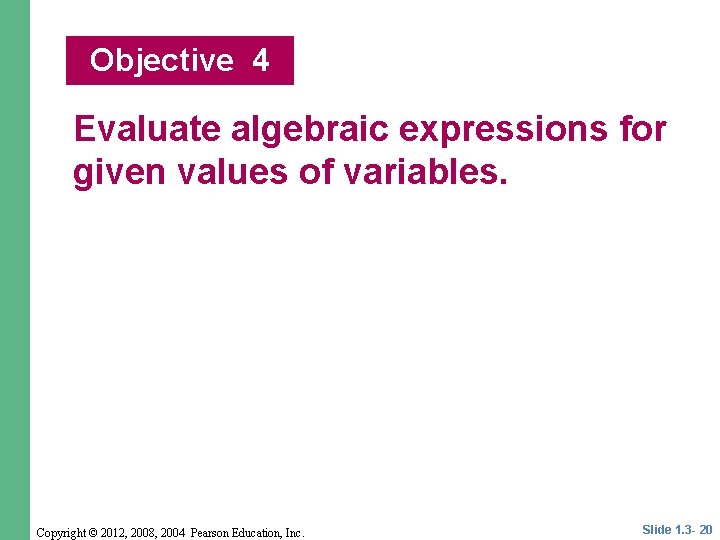 Objective 4

Evaluate algebraic expressions for given values of variables.

Copyright © 2012, 2008, 2004 Pearson Education, Inc.

Slide 1.3- 20